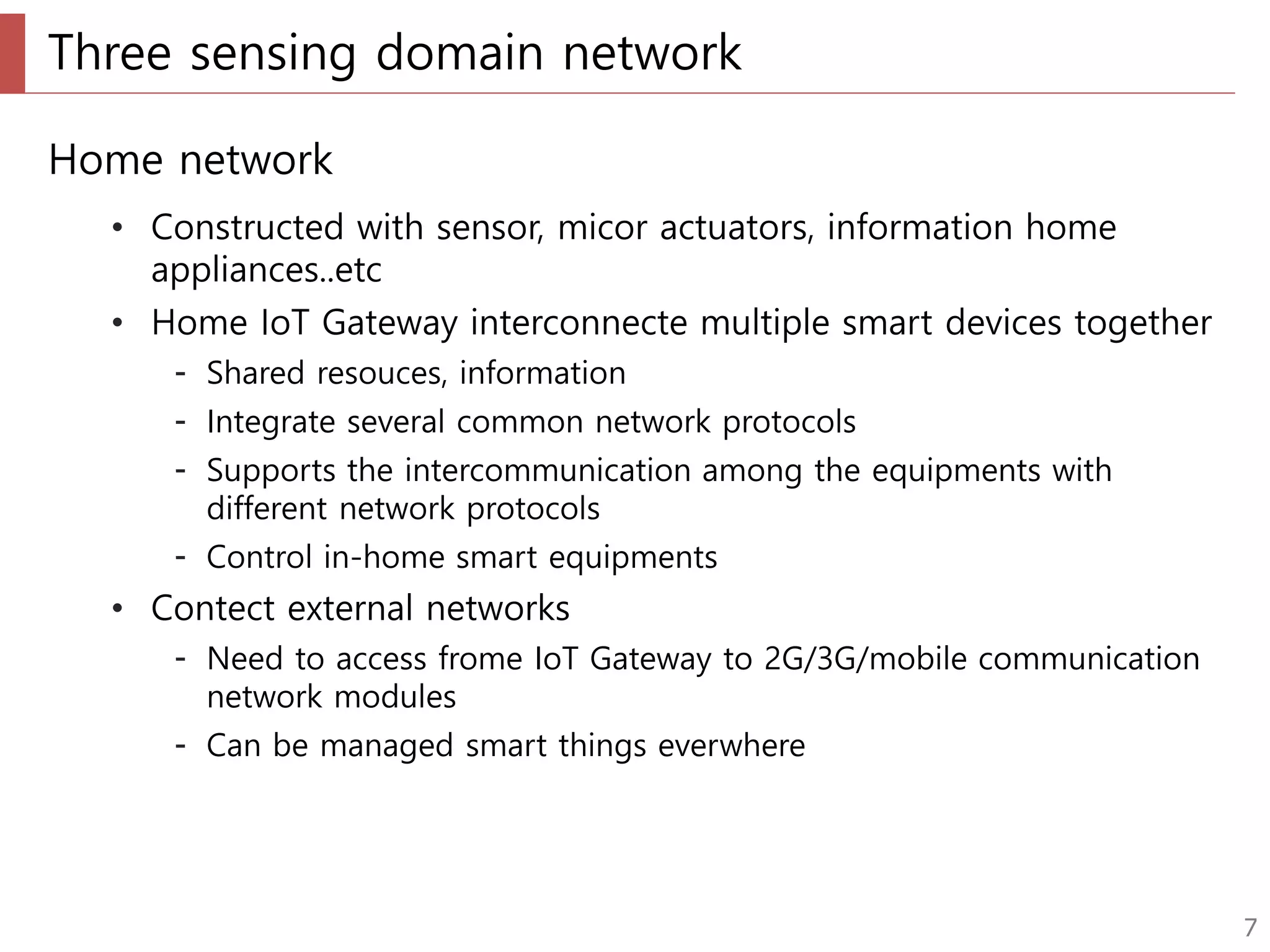 Three sensing domain network

Home network

• Constructed with sensor, micor actuators, information home appliances..etc
• Home IoT Gateway interconnecte multiple smart devices together
  - Shared resouces, information
  - Integrate several common network protocols
  - Supports the intercommunication among the equipments with different network protocols
  - Control in-home smart equipments
• Contect external networks
  - Need to access frome IoT Gateway to 2G/3G/mobile communication network modules
  - Can be managed smart things everwhere

7